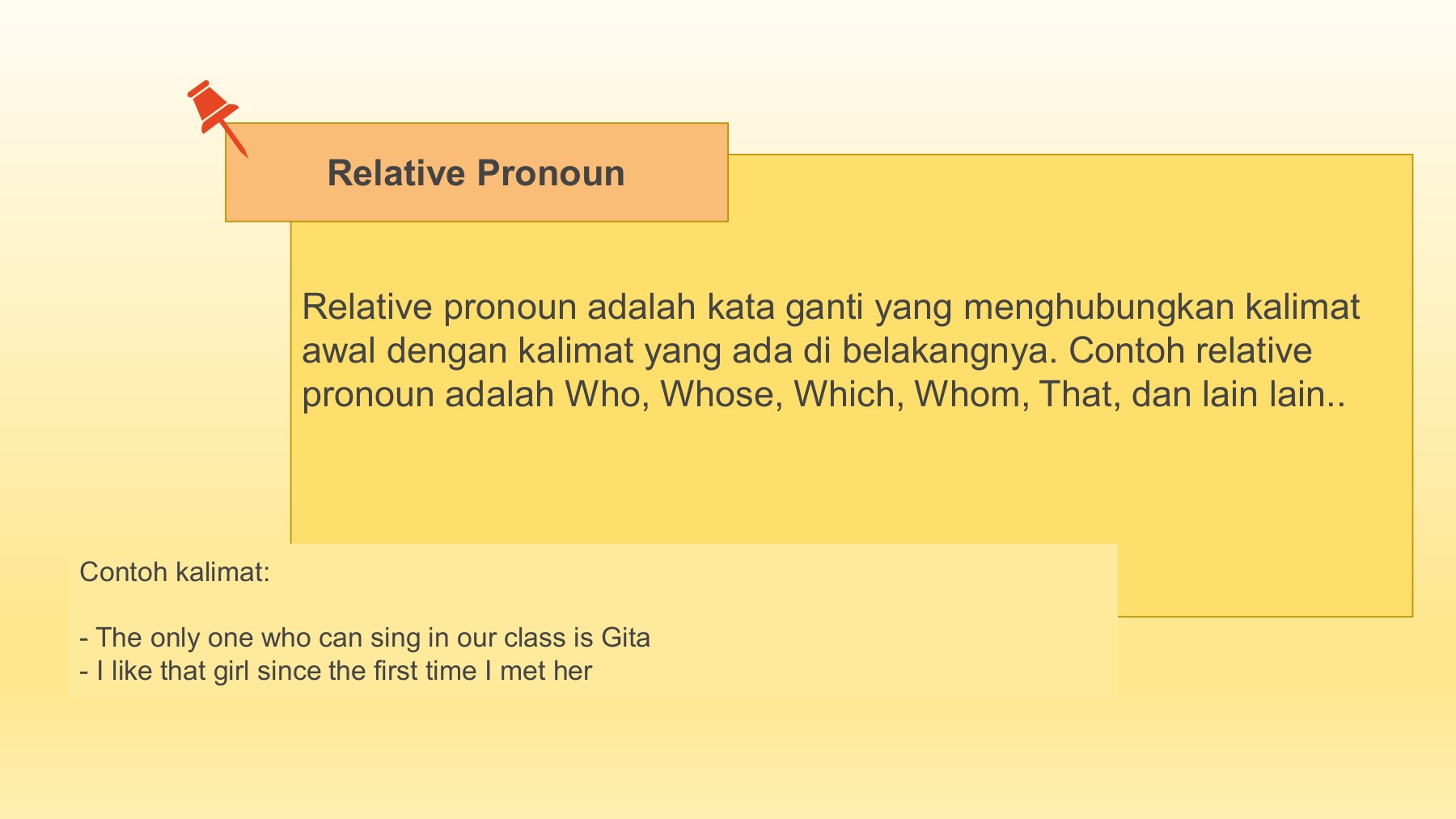 Relative Pronoun

Relative pronoun adalah kata ganti yang menghubungkan kalimat awal dengan kalimat yang ada di belakangnya. Contoh relative pronoun adalah Who, Whose, Which, Whom, That, dan lain lain..

Contoh kalimat:

- The only one who can sing in our class is Gita
- I like that girl since the first time I met her